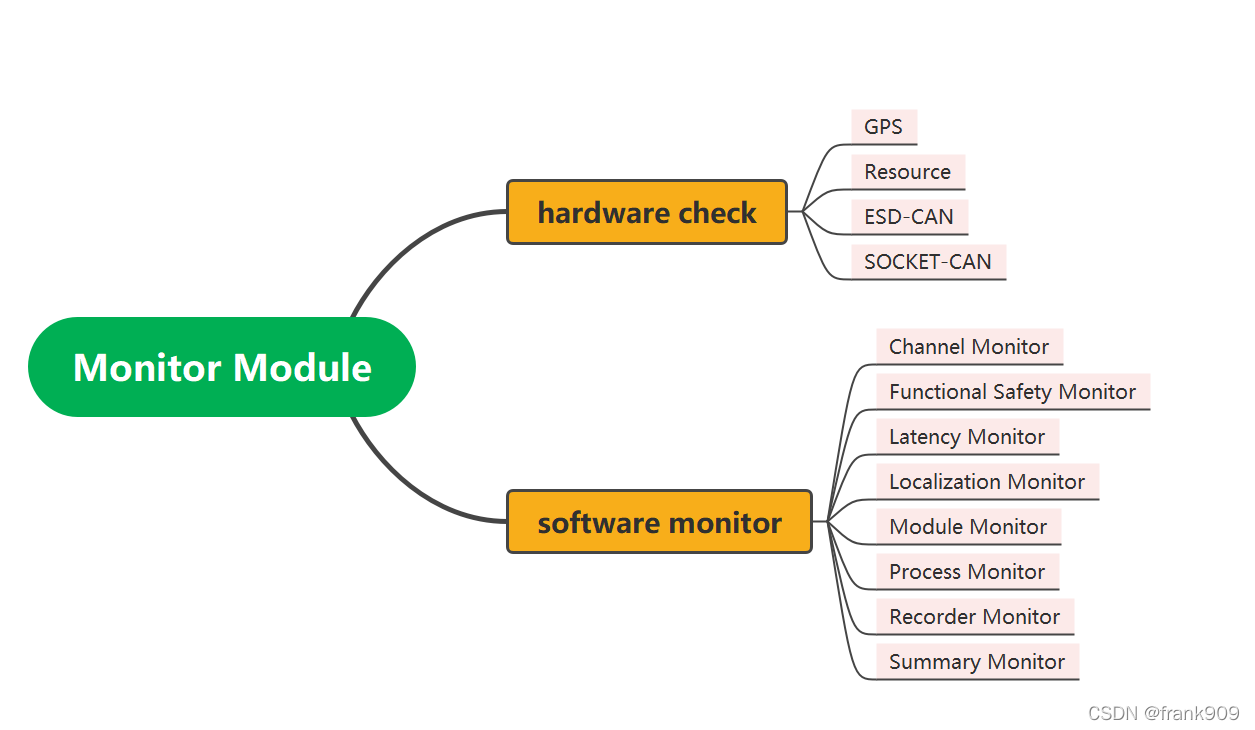 Monitor Module

hardware check

GPS

Resource

ESD-CAN

SOCKET-CAN

software monitor

Channel Monitor

Functional Safety Monitor

Latency Monitor

Localization Monitor

Module Monitor

Process Monitor

Recorder Monitor

Summary Monitor

CSDN @frank909